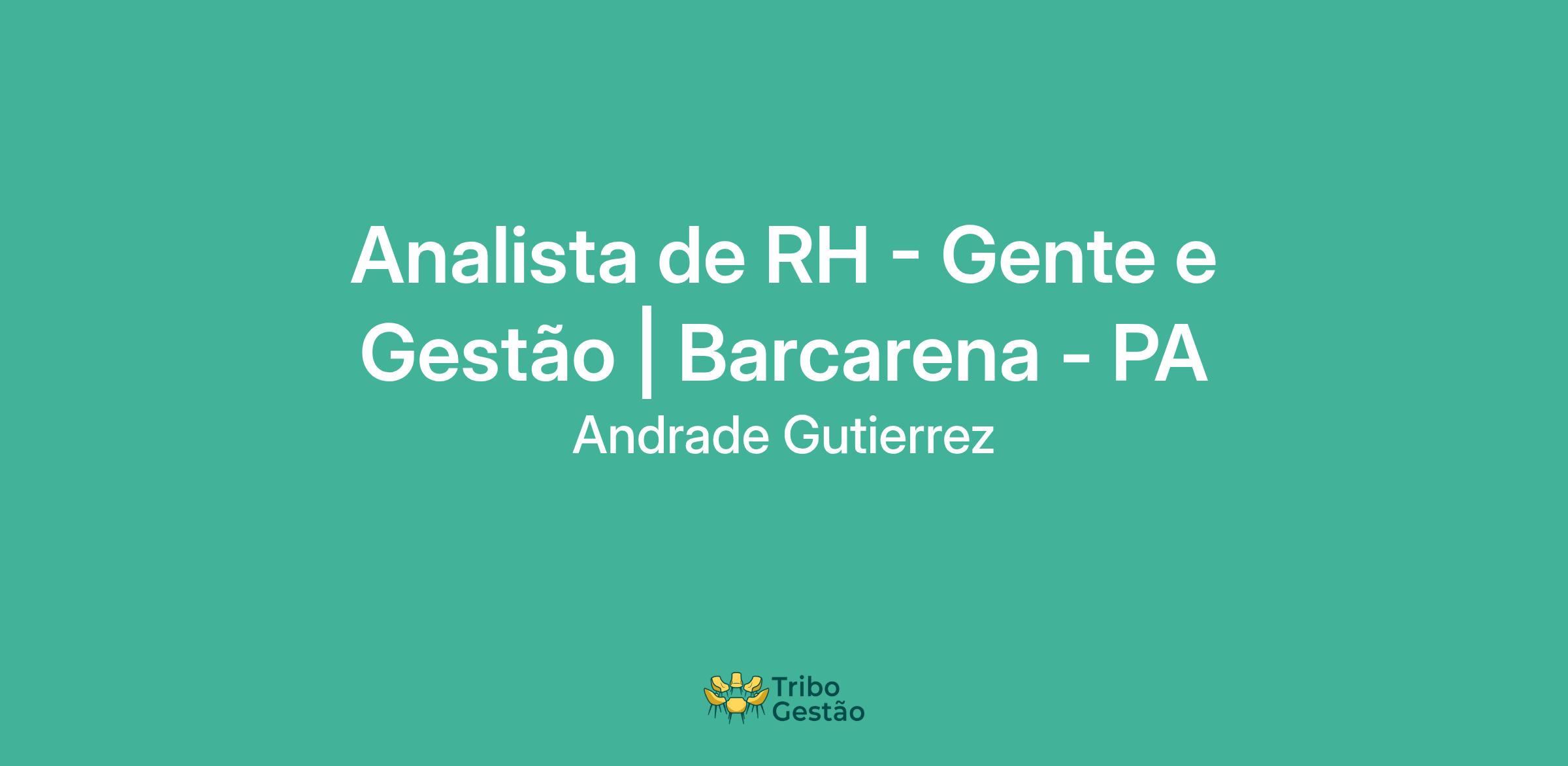 Analista de RH - Gente e Gestão | Barcarena - PA

Andrade Gutierrez

Tribo Gestão